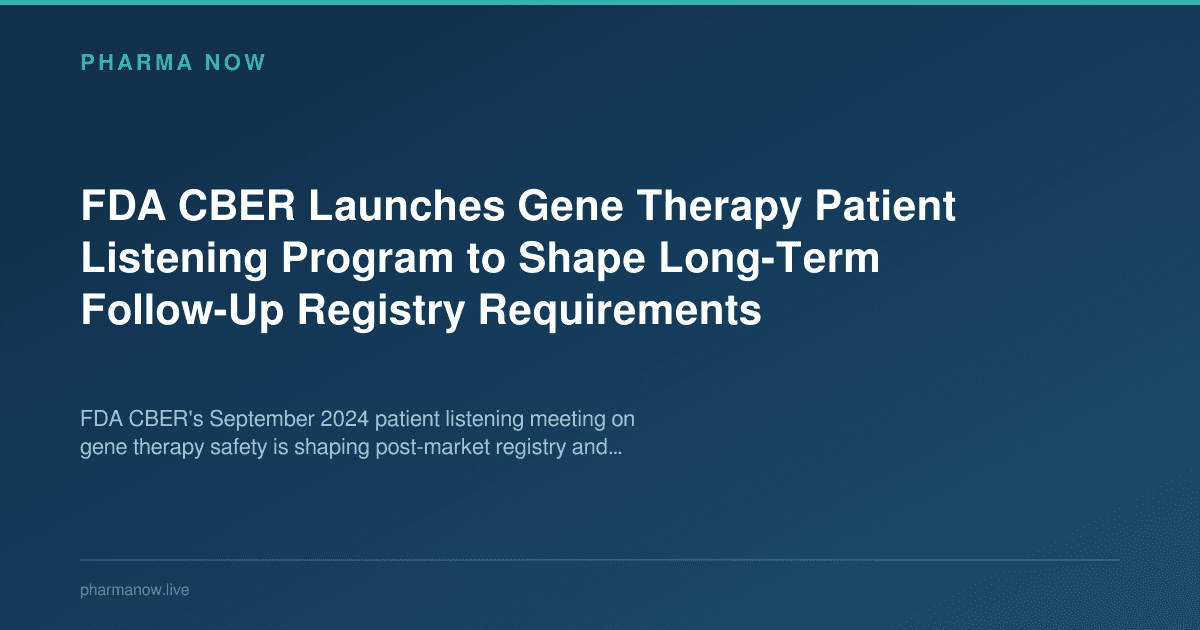 PHARMA NOW

FDA CBER Launches Gene Therapy Patient Listening Program to Shape Long-Term Follow-Up Registry Requirements

FDA CBER's September 2024 patient listening meeting on gene therapy safety is shaping post-market registry and...

pharmanow.live